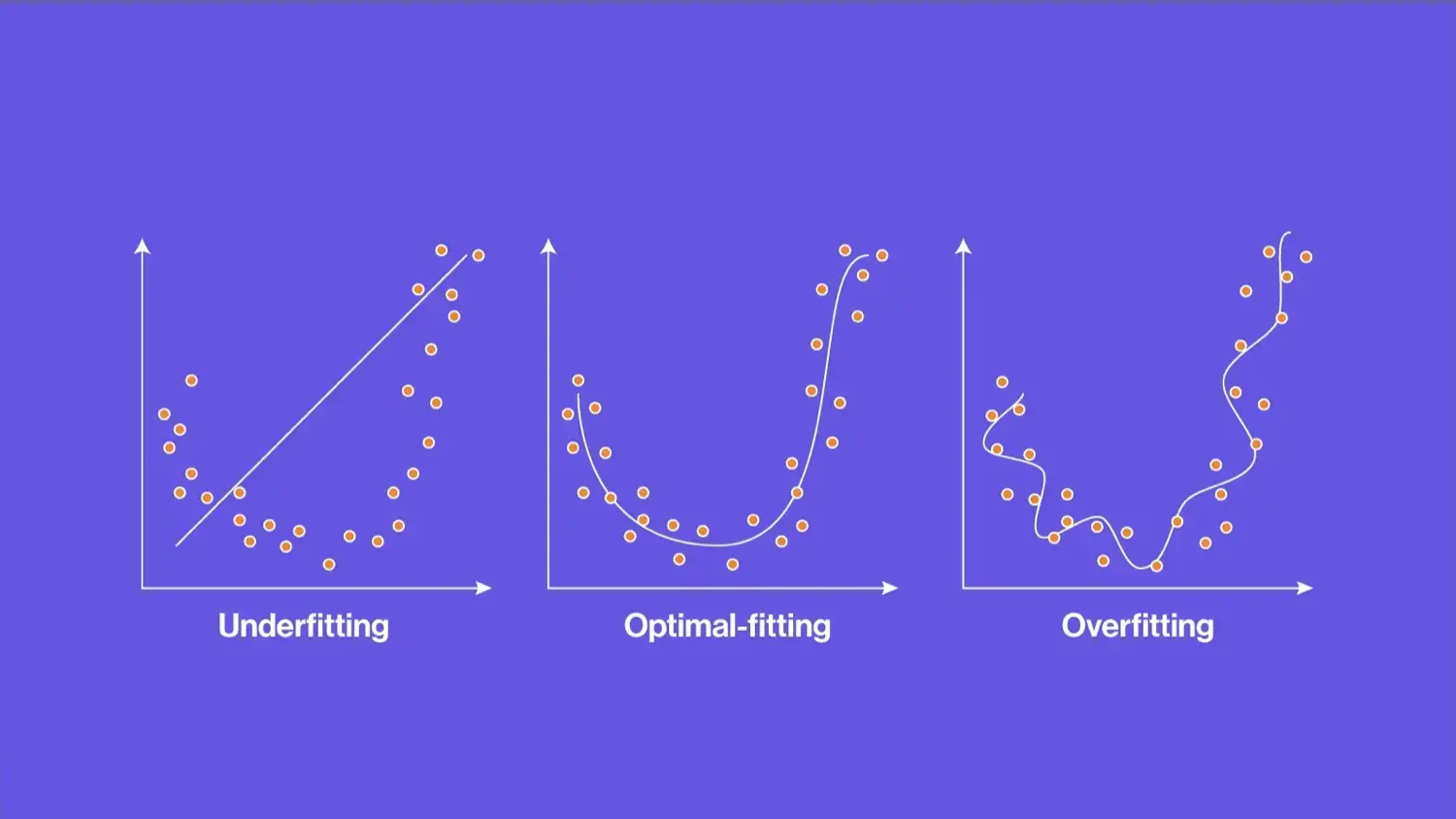 Underfitting

Optimal-fitting

Overfitting